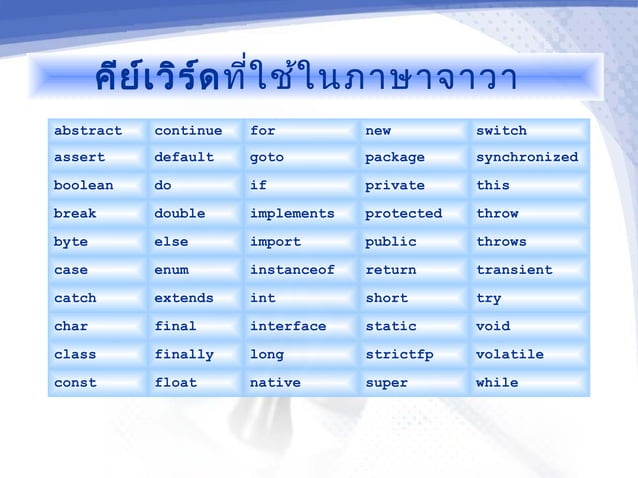 คีย์เวิร์ดที่ใช้ในภาษาจาวา

| abstract | continue | for | new | switch |
|---|---|---|---|---|
| assert | default | goto | package | synchronized |
| boolean | do | if | private | this |
| break | double | implements | protected | throw |
| byte | else | import | public | throws |
| case | enum | instanceof | return | transient |
| catch | extends | int | short | try |
| char | final | interface | static | void |
| class | finally | long | strictfp | volatile |
| const | float | native | super | while |